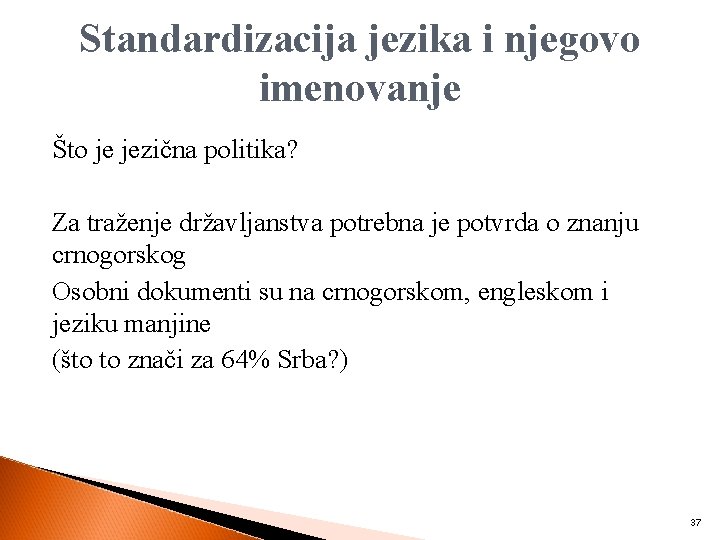 Standardizacija jezika i njegovo imenovanje

Što je jezična politika?

Za traženje državljanstva potrebna je potvrda o znanju crnogorskog

Osobni dokumenti su na crnogorskom, engleskom i jeziku manjine

(što to znači za 64% Srba?)

37